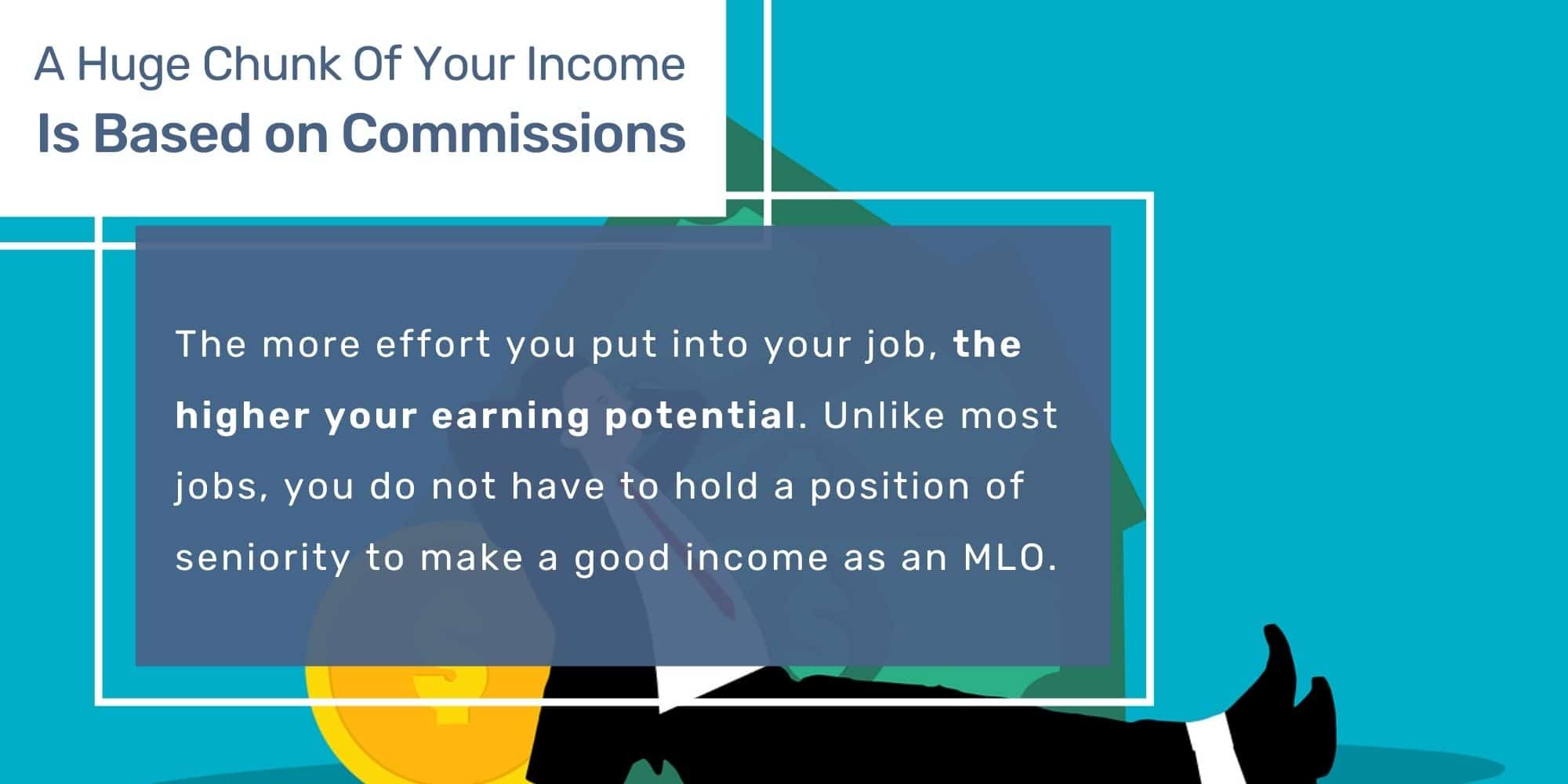 A Huge Chunk Of Your Income
Is Based on Commissions

The more effort you put into your job, the higher your earning potential. Unlike most jobs, you do not have to hold a position of seniority to make a good income as an MLO.